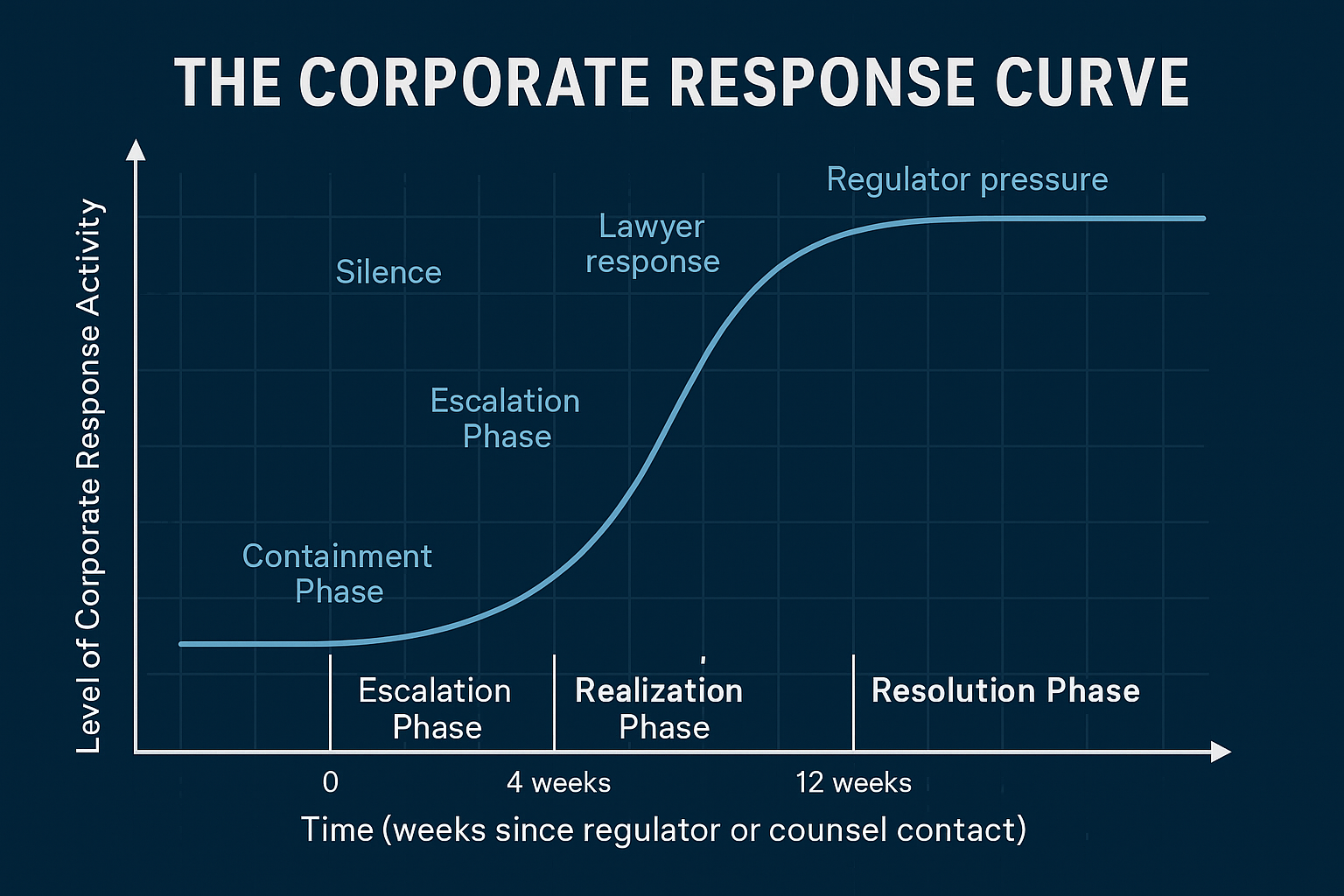 THE CORPORATE RESPONSE CURVE

Level of Corporate Response Activity

Regulator pressure

Lawyer response

Silence

Escalation Phase

Containment Phase

Escalation Phase

Realization Phase

Resolution Phase

0

4 weeks

12 weeks

Time (weeks since regulator or counsel contact)